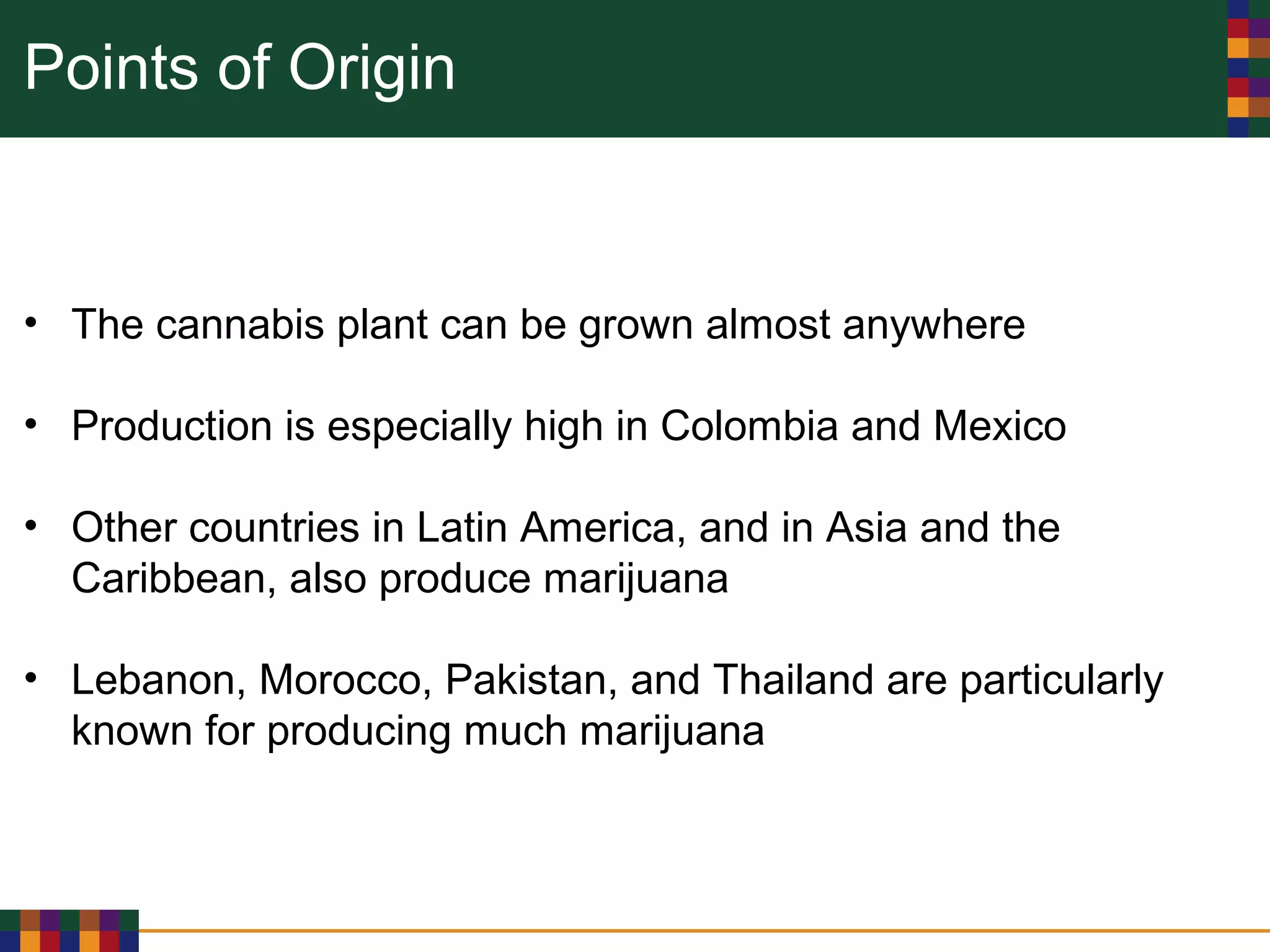 Points of Origin

• The cannabis plant can be grown almost anywhere

• Production is especially high in Colombia and Mexico

• Other countries in Latin America, and in Asia and the Caribbean, also produce marijuana

• Lebanon, Morocco, Pakistan, and Thailand are particularly known for producing much marijuana